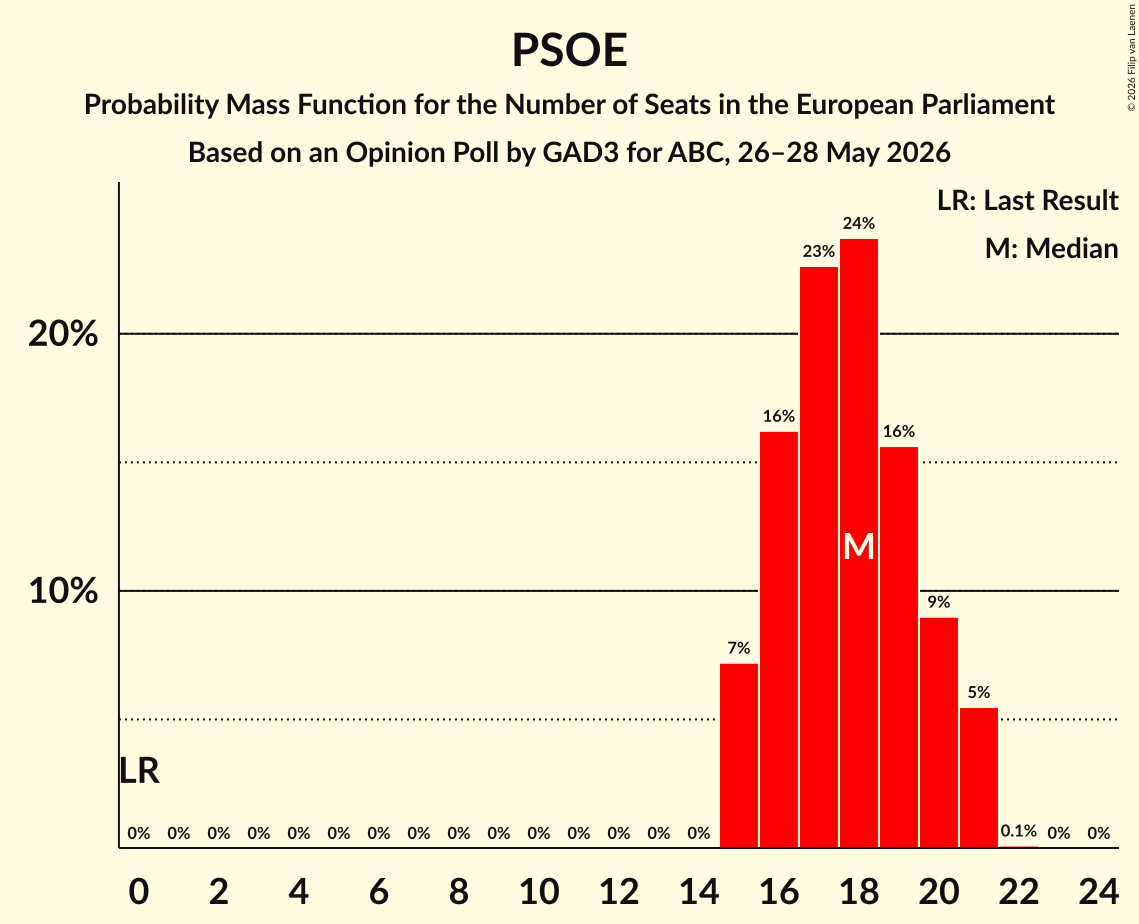 PSOE

Probability Mass Function for the Number of Seats in the European Parliament

Based on an Opinion Poll by GAD3 for ABC, 26–28 May 2026

© 2026 Filip van Laenen

LR: Last Result

M: Median

20%

10%

LR

0% 0% 0% 0% 0% 0% 0% 0% 0% 0% 0% 0% 0% 0% 0% 7% 16% 23% 24% 16% 9% 5% 0.1% 0% 0%

M

0 2 4 6 8 10 12 14 16 18 20 22 24